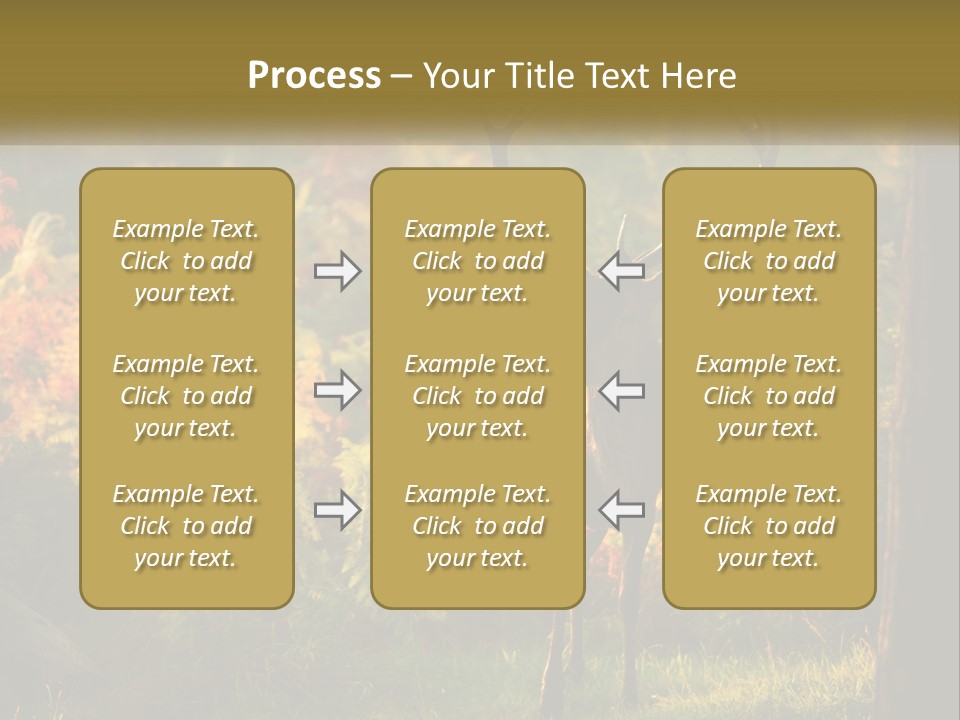 Process – Your Title Text Here

Example Text. Click to add your text.

Example Text. Click to add your text.

Example Text. Click to add your text.

Example Text. Click to add your text.

Example Text. Click to add your text.

Example Text. Click to add your text.

Example Text. Click to add your text.

Example Text. Click to add your text.

Example Text. Click to add your text.